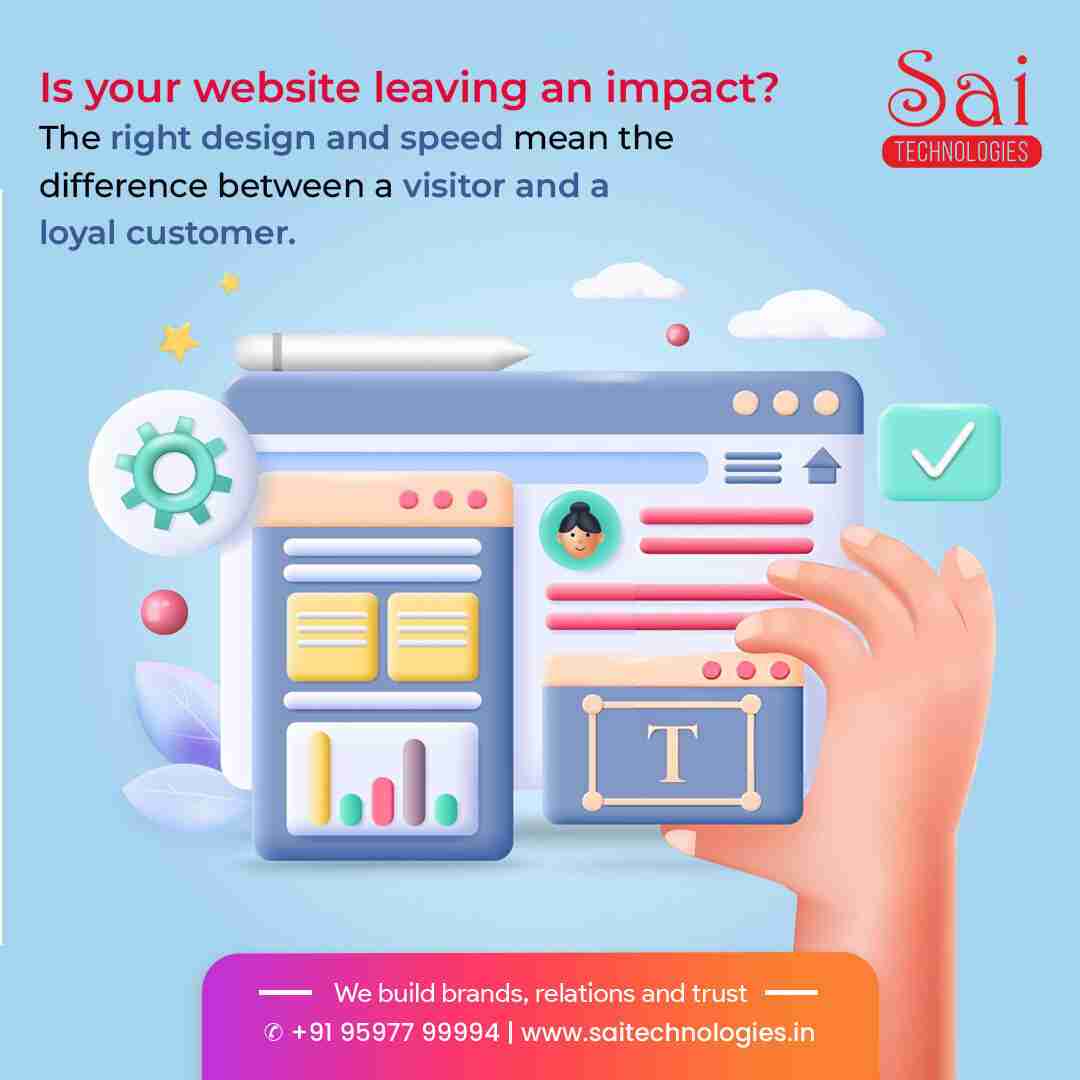 Is your website leaving an impact?
The right design and speed mean the difference between a visitor and a loyal customer.

Sai
TECHNOLOGIES

T

We build brands, relations and trust
✆ +91 95977 99994 | www.saitechnologies.in